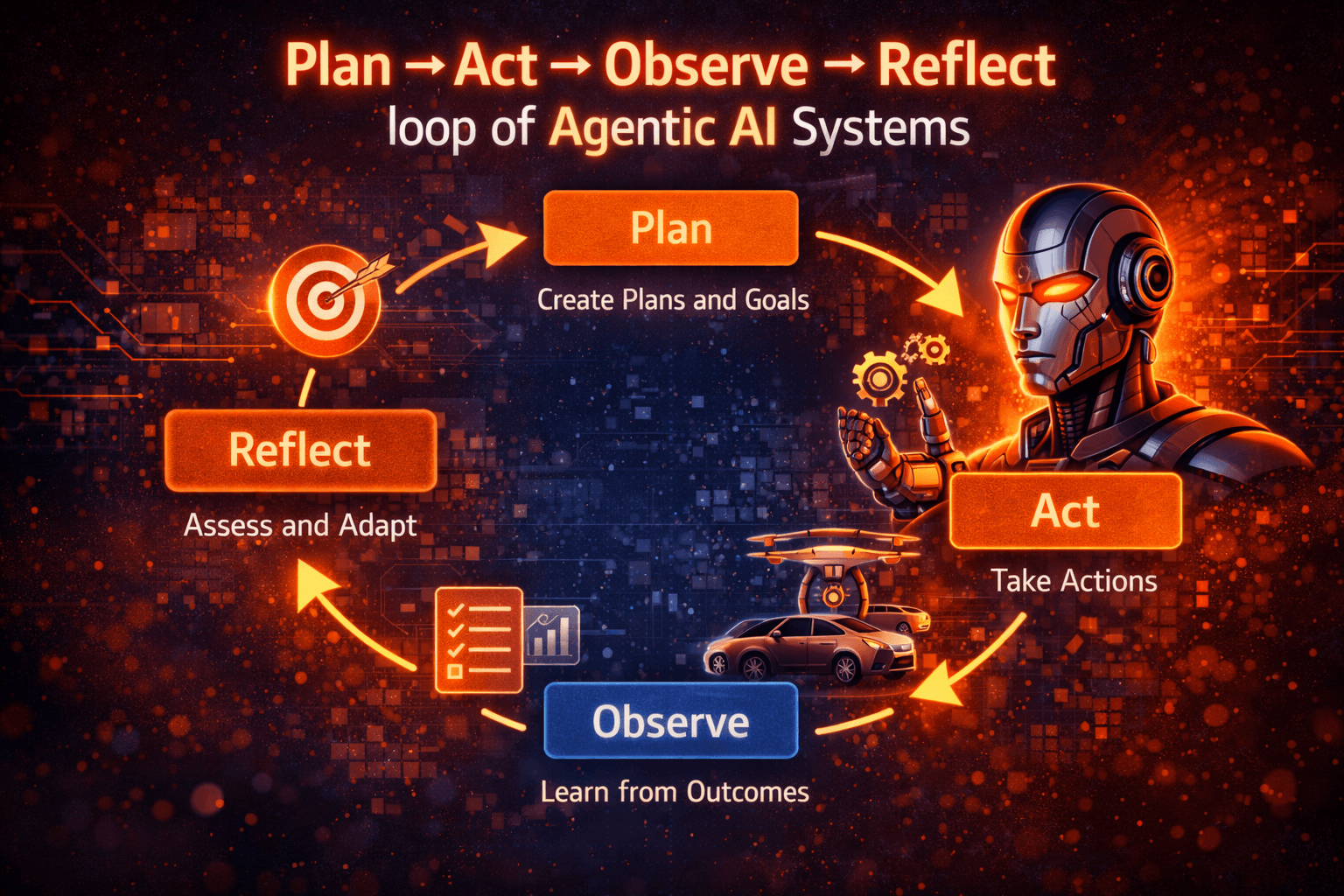 Plan → Act → Observe → Reflect
loop of Agentic AI Systems

Plan
Create Plans and Goals

Act
Take Actions

Observe
Learn from Outcomes

Reflect
Assess and Adapt